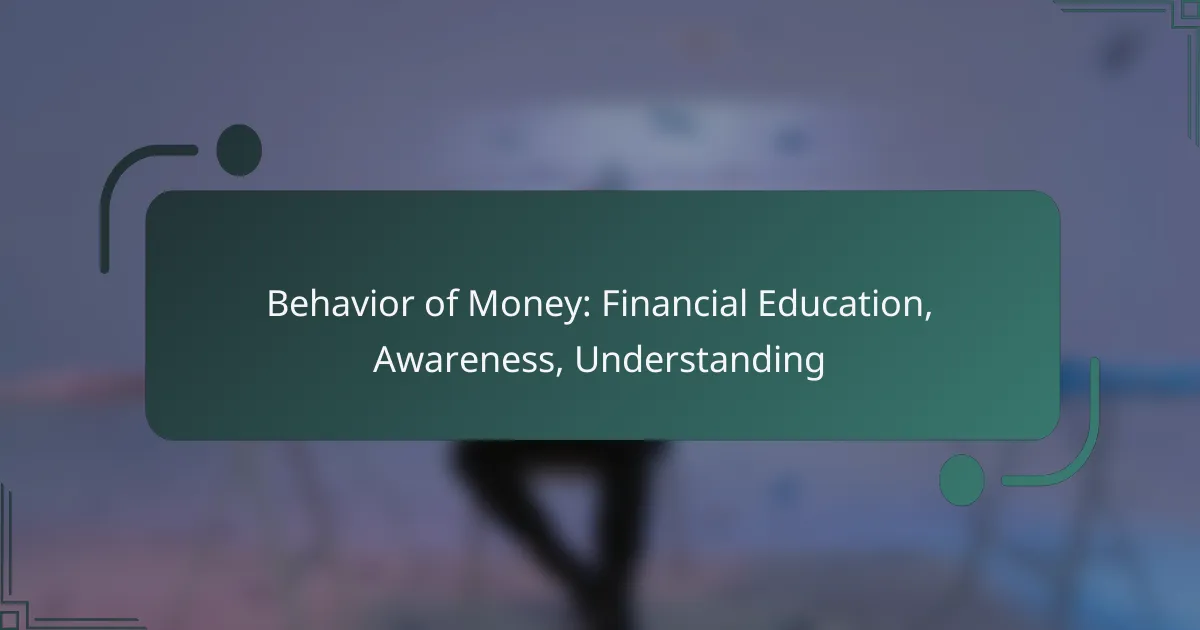 Behavior of Money: Financial Education, Awareness, Understanding